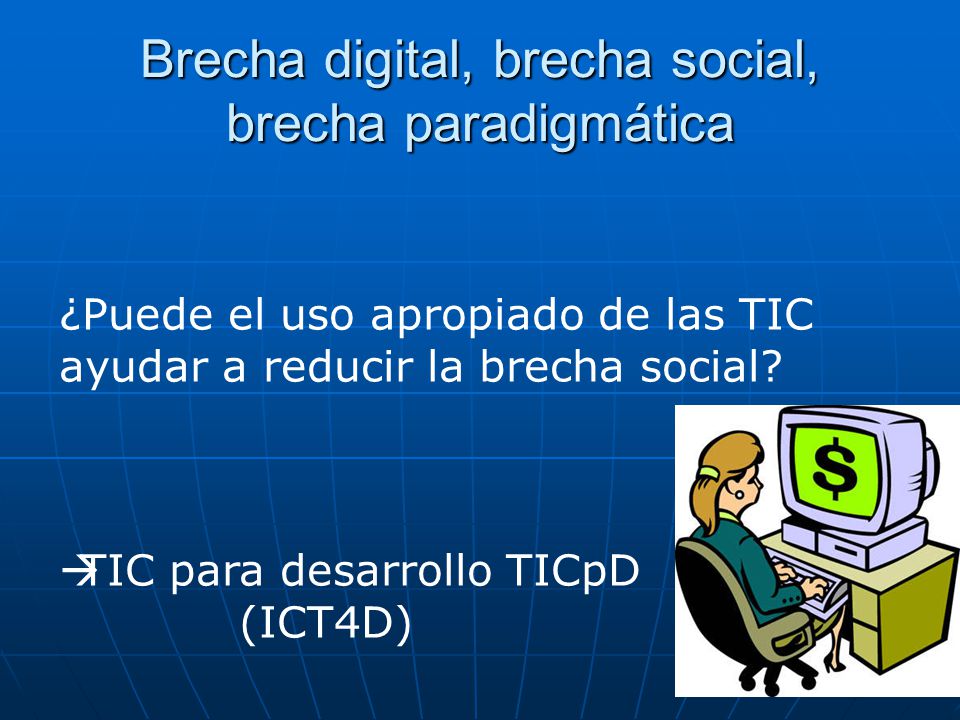 Brecha digital, brecha social, brecha paradigmática

¿Puede el uso apropiado de las TIC ayudar a reducir la brecha social?

→TIC para desarrollo TICpD (ICT4D)

$